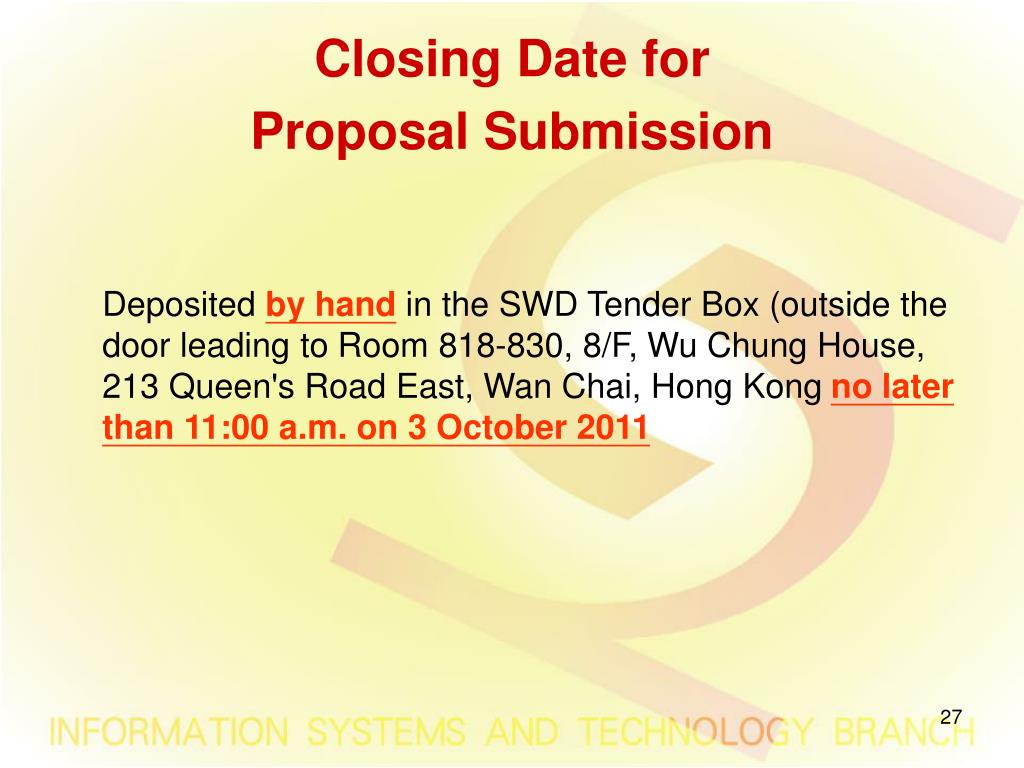 Closing Date for
Proposal Submission

Deposited by hand in the SWD Tender Box (outside the door leading to Room 818-830, 8/F, Wu Chung House, 213 Queen's Road East, Wan Chai, Hong Kong no later than 11:00 a.m. on 3 October 2011

27

INFORMATION SYSTEMS AND TECHNOLOGY BRANCH